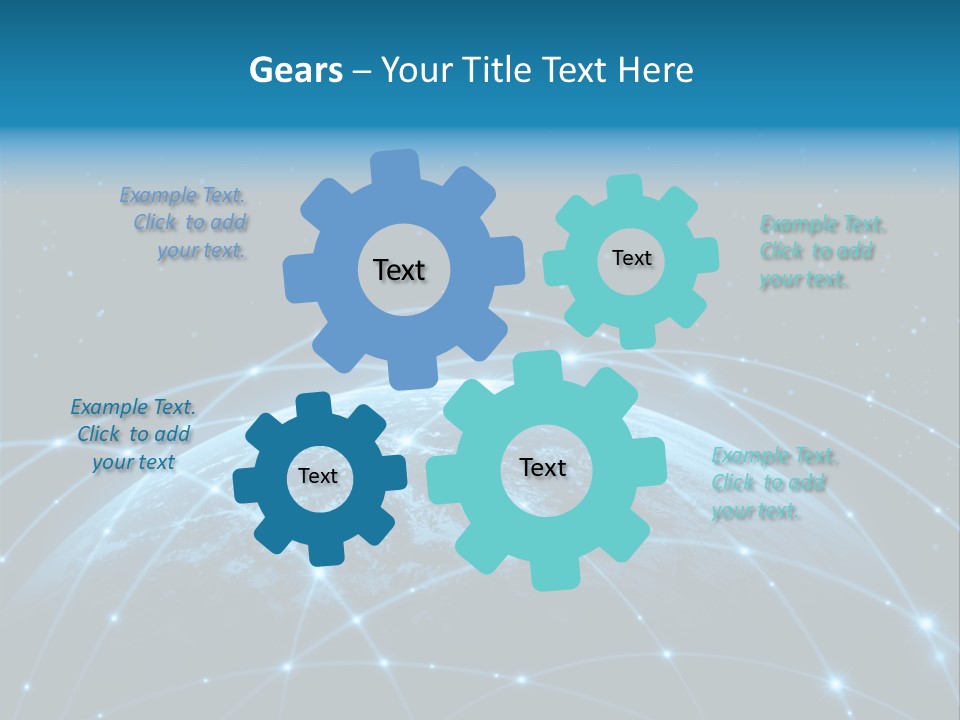 Gears – Your Title Text Here

Example Text. Click to add your text.

Text

Text

Example Text. Click to add your text.

Example Text. Click to add your text

Text

Text

Example Text. Click to add your text.